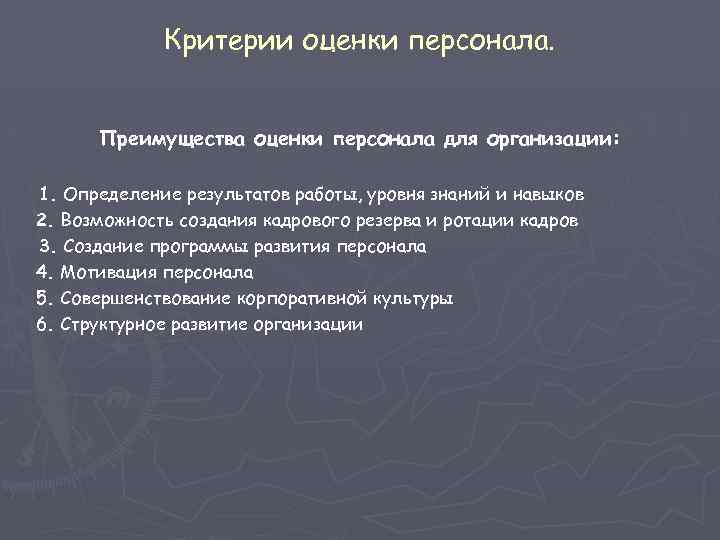 Критерии оценки персонала.

Преимущества оценки персонала для организации:

1. Определение результатов работы, уровня знаний и навыков
2. Возможность создания кадрового резерва и ротации кадров
3. Создание программы развития персонала
4. Мотивация персонала
5. Совершенствование корпоративной культуры
6. Структурное развитие организации